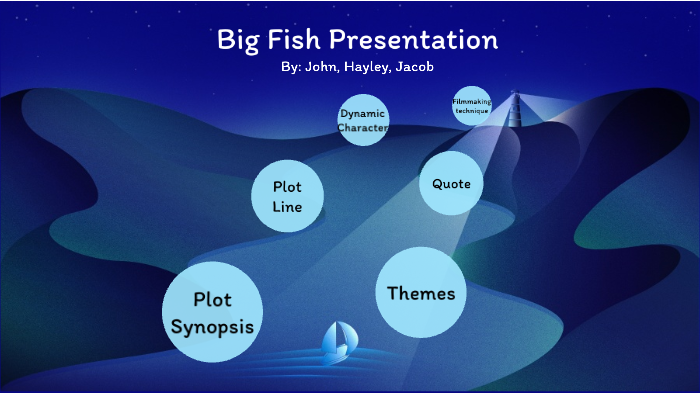 Big Fish Presentation
By: John, Hayley, Jacob

Dynamic Character

Filmmaking technique

Plot Line

Quote

Plot Synopsis

Themes